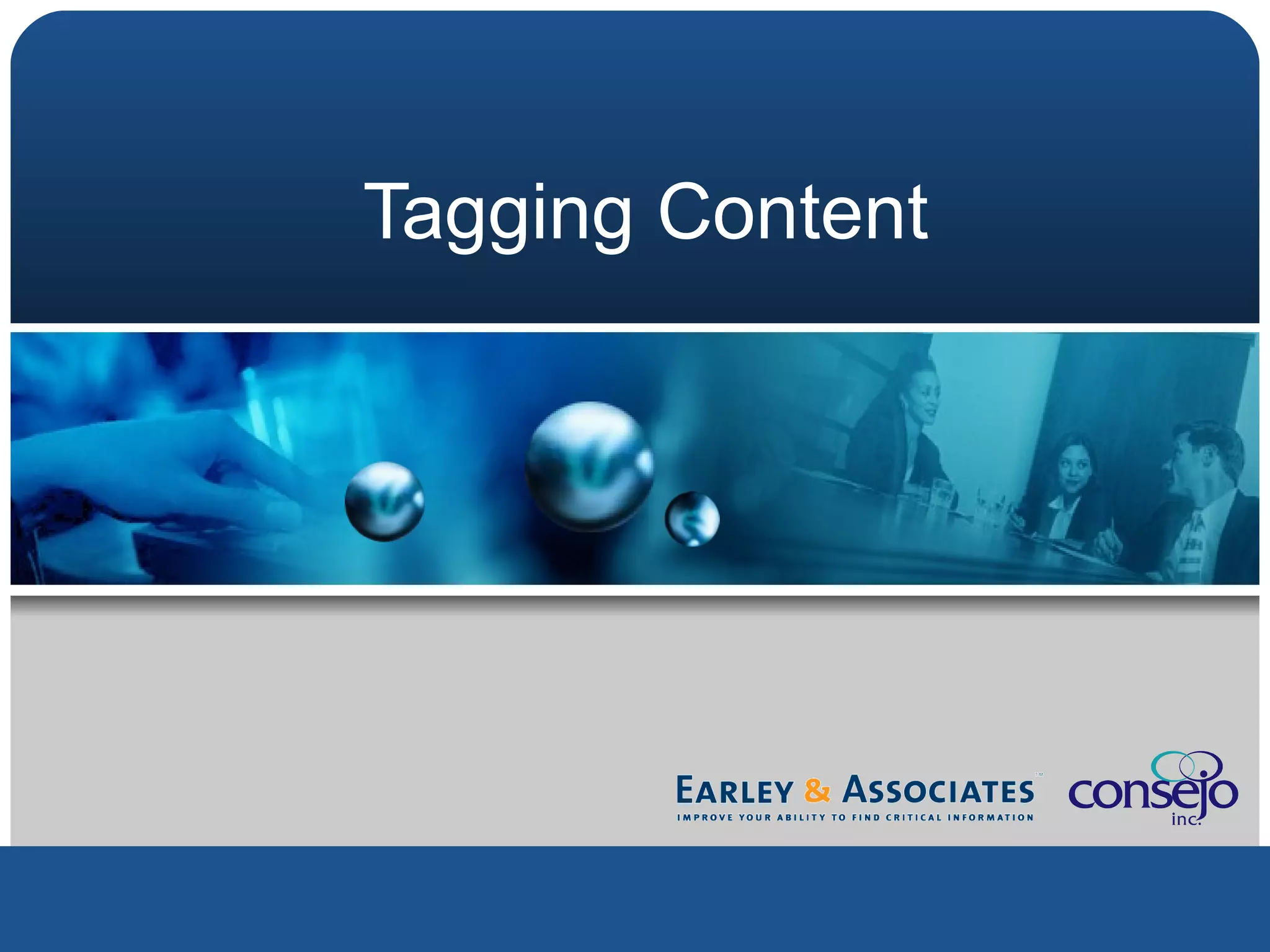 Tagging Content

EARLEY & ASSOCIATES™
IMPROVE YOUR ABILITY TO FIND CRITICAL INFORMATION

consejo inc.